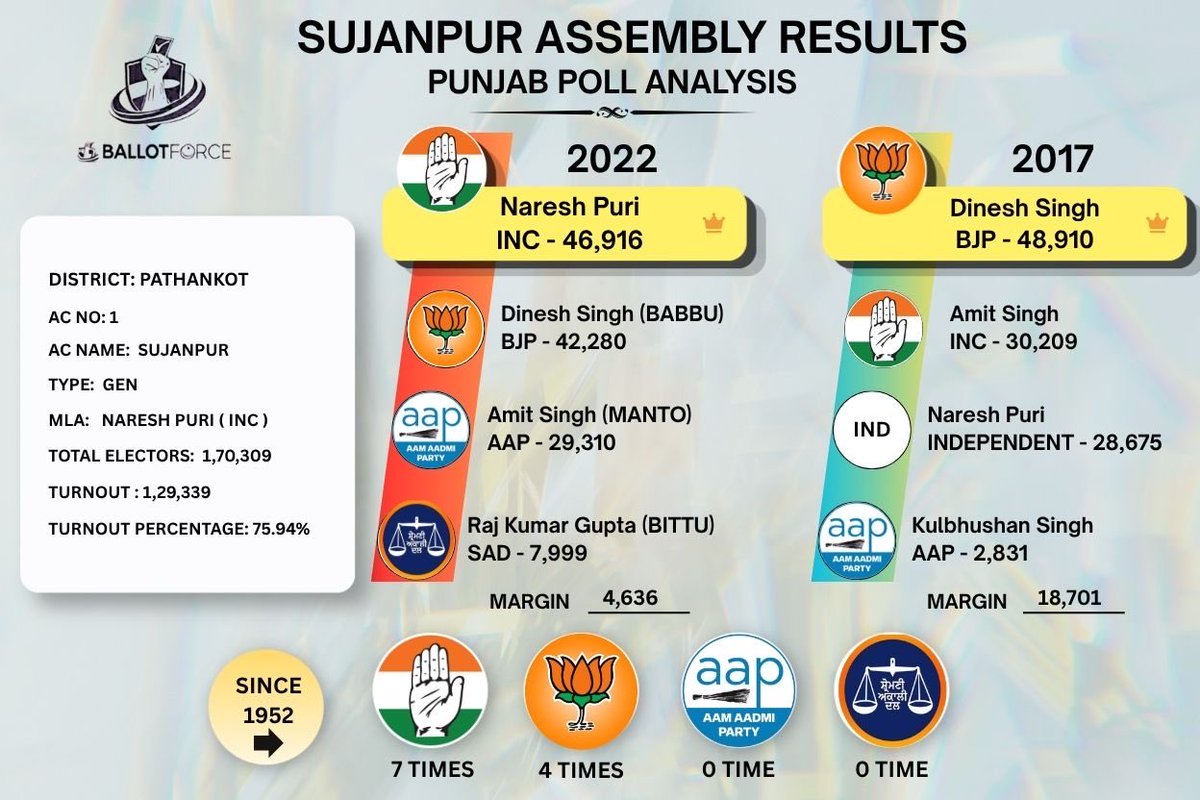 SUJANPUR ASSEMBLY RESULTS
PUNJAB POLL ANALYSIS

BALLOTFORCE

DISTRICT: PATHANKOT
AC NO: 1
AC NAME: SUJANPUR
TYPE: GEN
MLA: NARESH PURI ( INC )
TOTAL ELECTORS: 1,70,309
TURNOUT : 1,29,339
TURNOUT PERCENTAGE: 75.94%

2022
Naresh Puri
INC - 46,916

Dinesh Singh (BABBU)
BJP - 42,280

aap
AAM AADMI PARTY
Amit Singh (MANTO)
AAP - 29,310

ਸ਼੍ਰੋਮਣੀ ਅਕਾਲੀ ਦਲ
Raj Kumar Gupta (BITTU)
SAD - 7,999

MARGIN 4,636

2017
Dinesh Singh
BJP - 48,910

Amit Singh
INC - 30,209

IND
Naresh Puri
INDEPENDENT - 28,675

aap
AAM AADMI PARTY
Kulbhushan Singh
AAP - 2,831

MARGIN 18,701

SINCE 1952

7 TIMES
4 TIMES
aap
AAM AADMI PARTY
0 TIME
ਸ਼੍ਰੋਮਣੀ ਅਕਾਲੀ ਦਲ
0 TIME